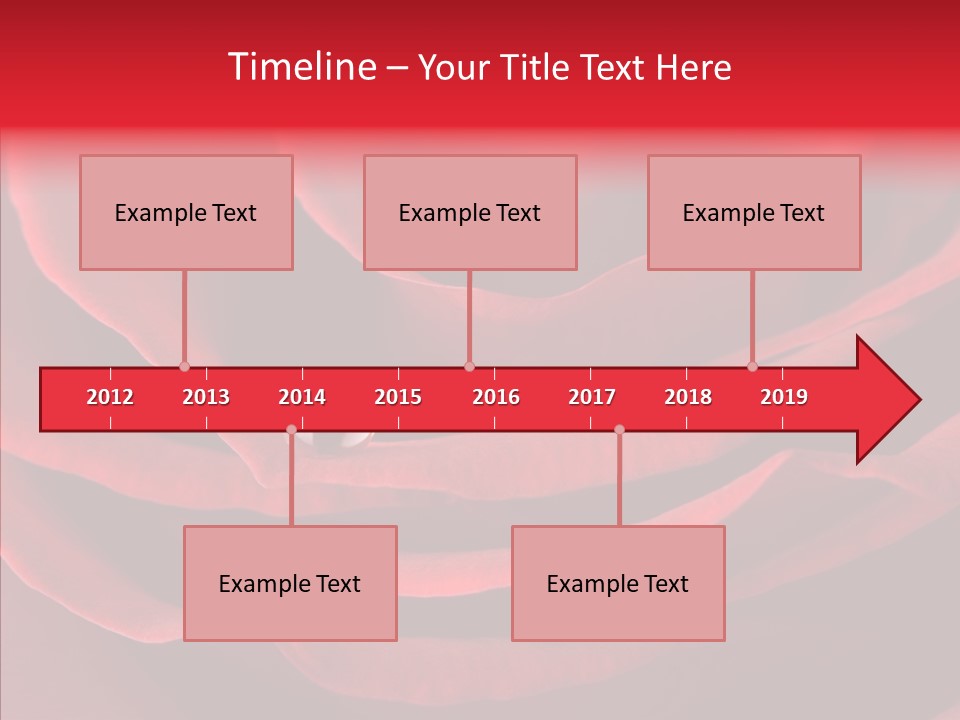 Timeline – Your Title Text Here

Example Text

Example Text

Example Text

2012 2013 2014 2015 2016 2017 2018 2019

Example Text

Example Text